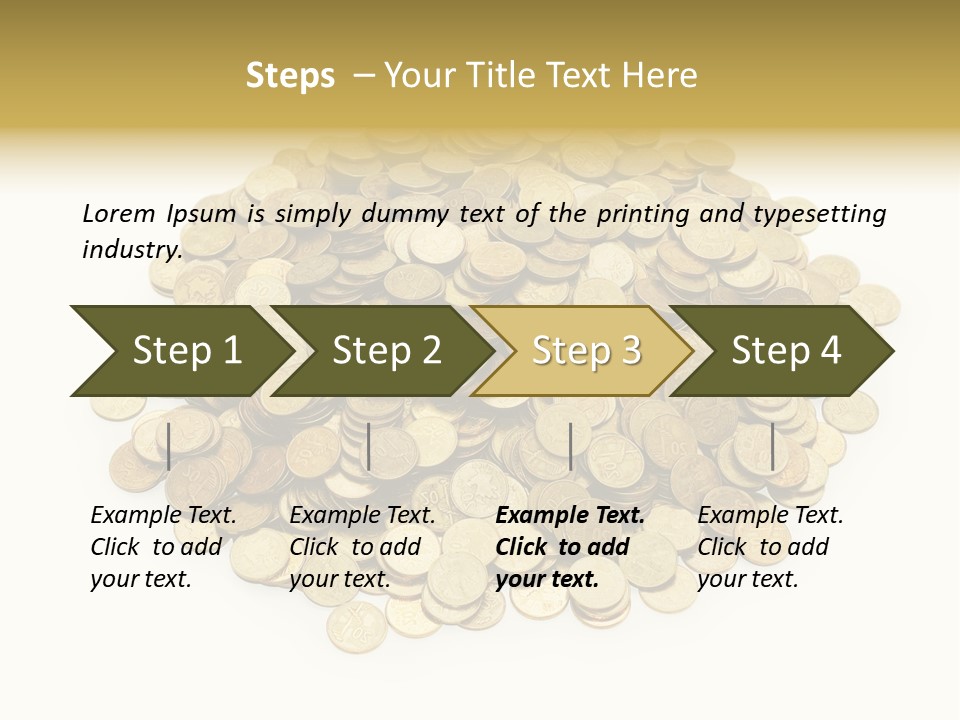 Steps – Your Title Text Here

Lorem Ipsum is simply dummy text of the printing and typesetting industry.

Step 1

Step 2

Step 3

Step 4

Example Text. Click to add your text.

Example Text. Click to add your text.

Example Text. Click to add your text.

Example Text. Click to add your text.